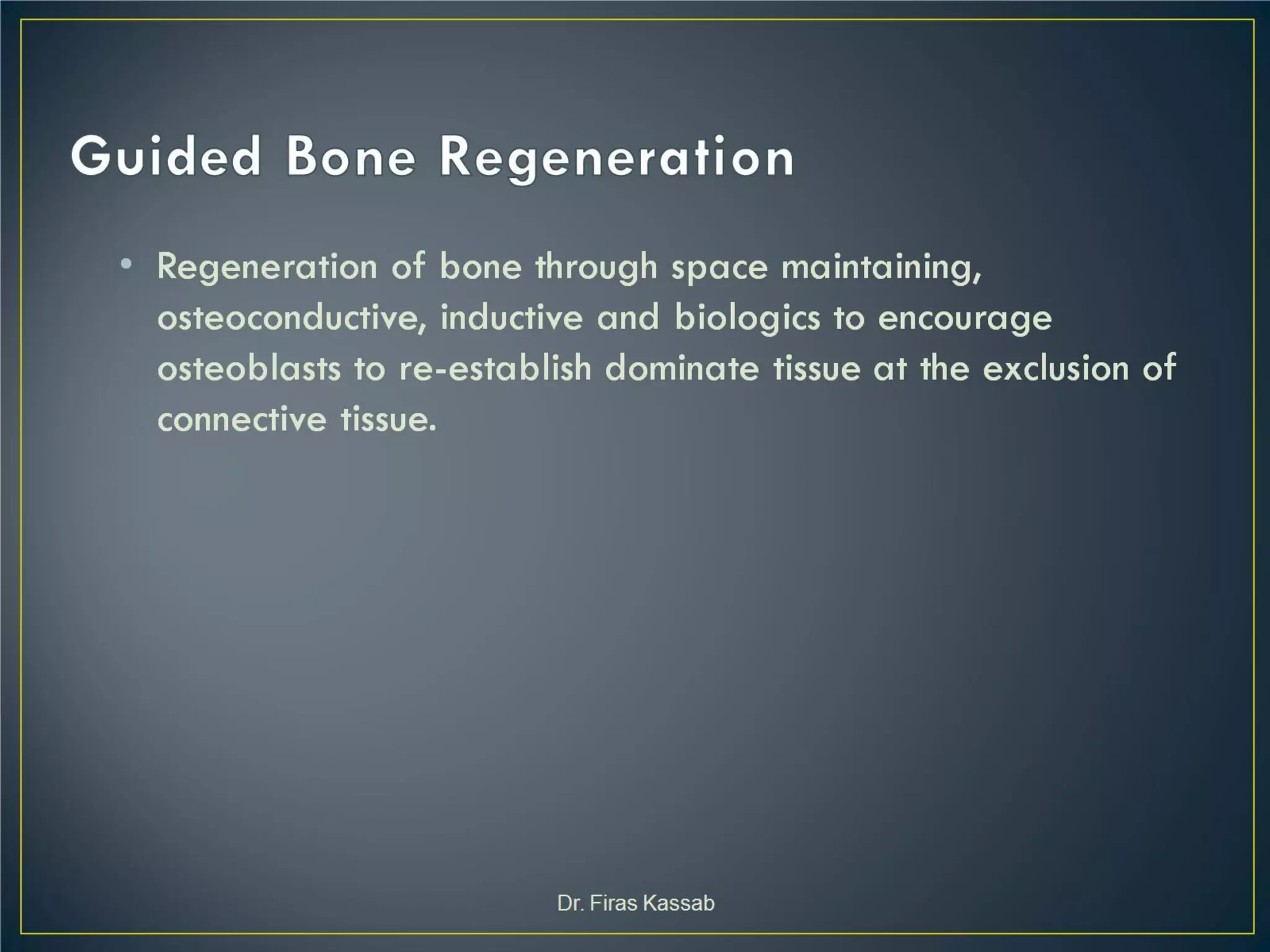 Guided Bone Regeneration

• Regeneration of bone through space maintaining, osteoconductive, inductive and biologics to encourage osteoblasts to re-establish dominate tissue at the exclusion of connective tissue.

Dr. Firas Kassab